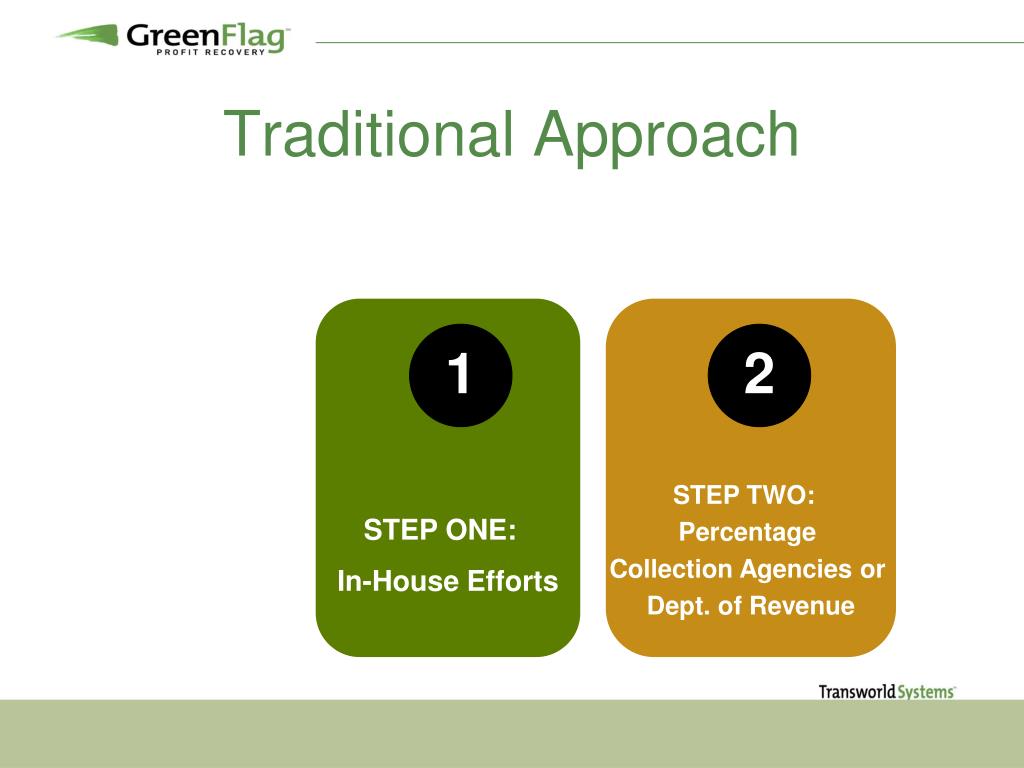 GreenFlag™
PROFIT RECOVERY

Traditional Approach

1

STEP ONE:
In-House Efforts

2

STEP TWO:
Percentage
Collection Agencies or
Dept. of Revenue

Transworld Systems™